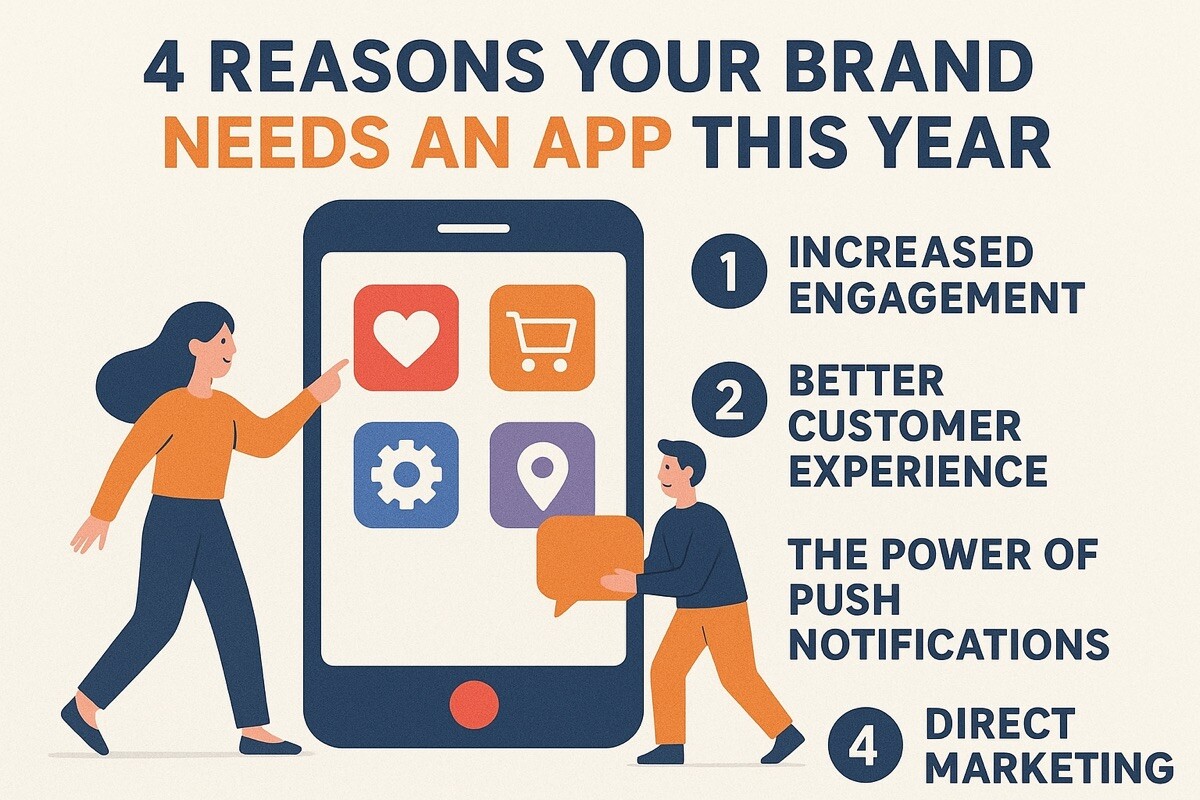 4 REASONS YOUR BRAND NEEDS AN APP THIS YEAR

1 INCREASED ENGAGEMENT

2 BETTER CUSTOMER EXPERIENCE

THE POWER OF PUSH NOTIFICATIONS

4 DIRECT MARKETING